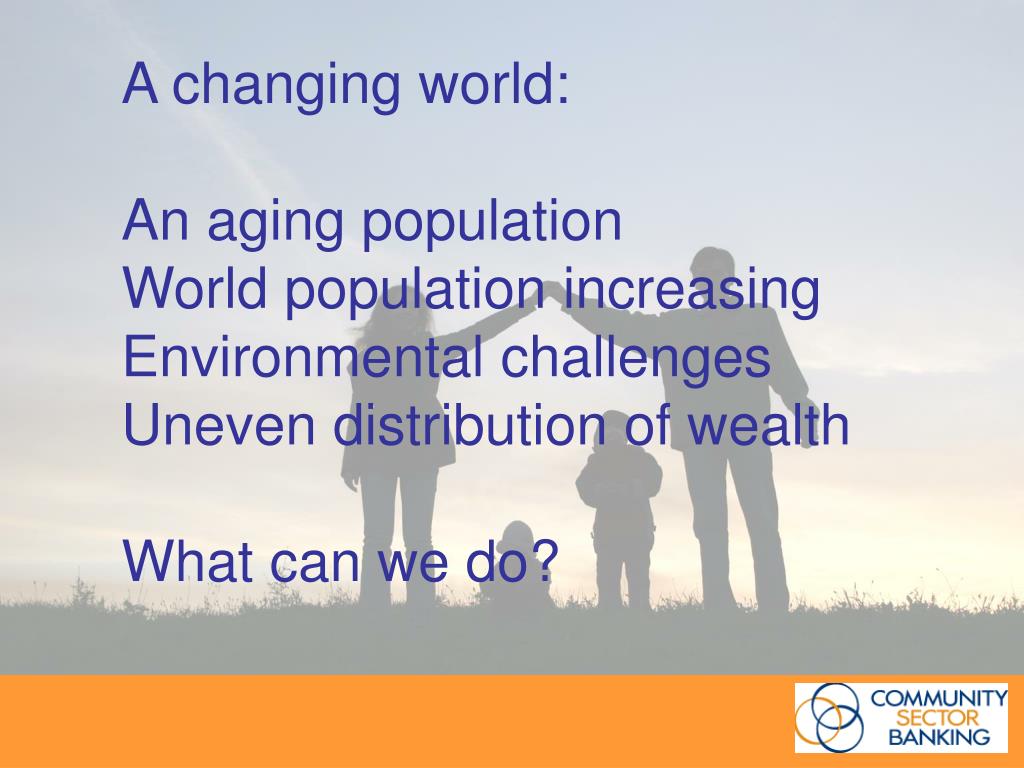 A changing world:

An aging population
World population increasing
Environmental challenges
Uneven distribution of wealth

What can we do?

COMMUNITY
SECTOR
BANKING